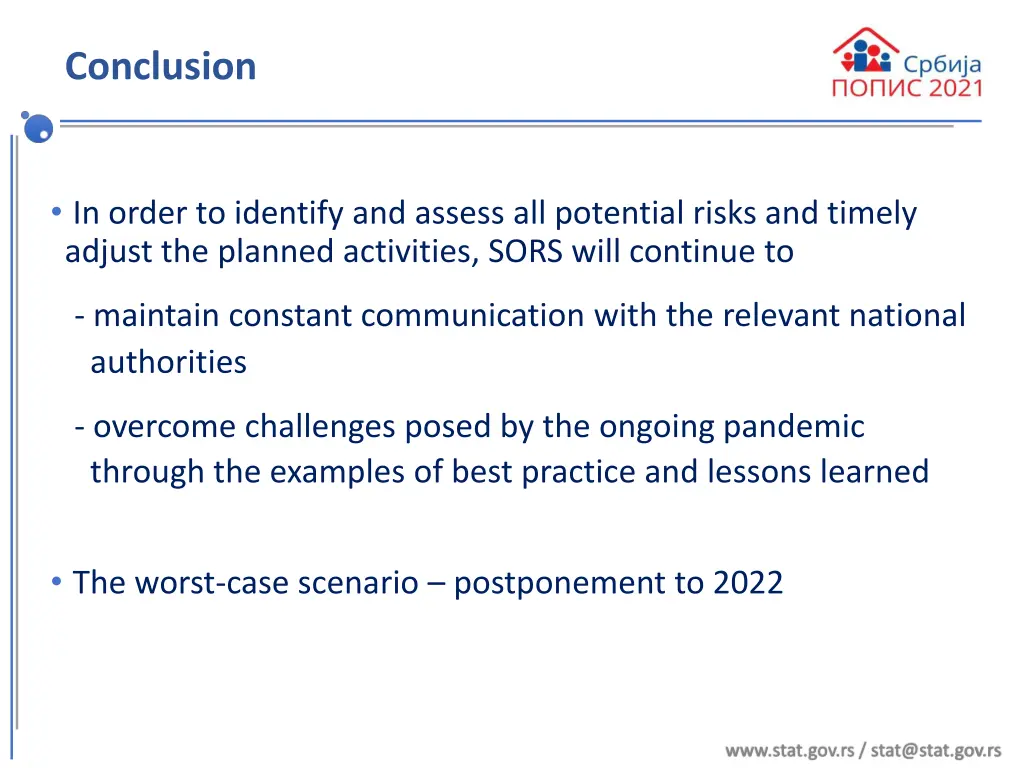 Conclusion

Србија
ПОПИС 2021

• In order to identify and assess all potential risks and timely adjust the planned activities, SORS will continue to

- maintain constant communication with the relevant national authorities

- overcome challenges posed by the ongoing pandemic through the examples of best practice and lessons learned

• The worst-case scenario – postponement to 2022

www.stat.gov.rs / stat@stat.gov.rs